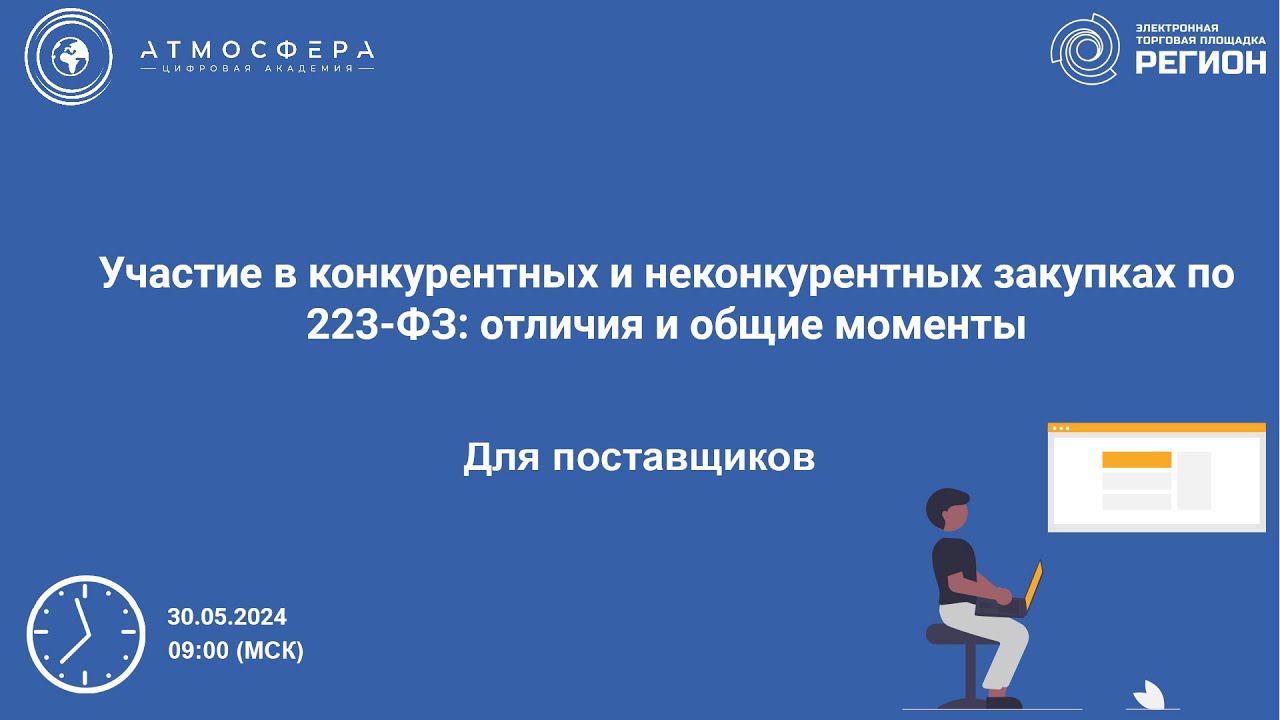 АТМОСФЕРА
ЦИФРОВАЯ АКАДЕМИЯ

ЭЛЕКТРОННАЯ ТОРГОВАЯ ПЛОЩАДКА
РЕГИОН

Участие в конкурентных и неконкурентных закупках по 223-ФЗ: отличия и общие моменты

Для поставщиков

30.05.2024
09:00 (МСК)